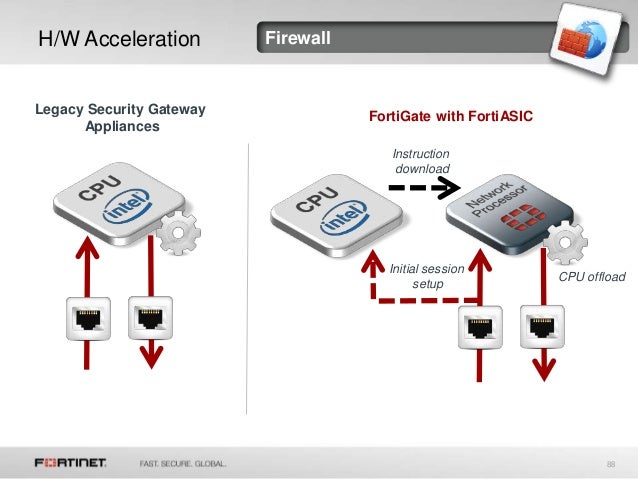 H/W Acceleration

Firewall

Legacy Security Gateway Appliances

CPU
intel

FortiGate with FortiASIC

Instruction download

CPU
intel

Network Processor

Initial session setup

CPU offload

FORTINET. FAST. SECURE. GLOBAL.

88